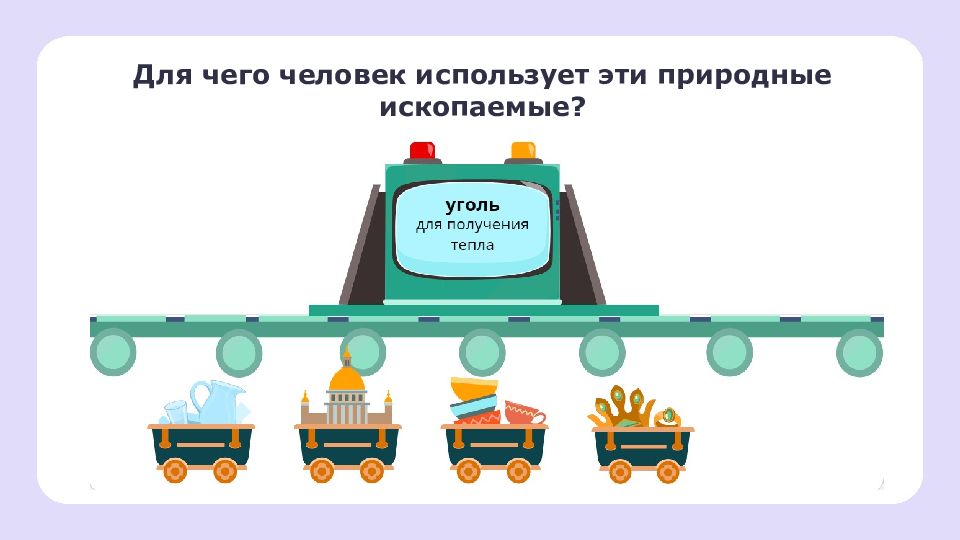 Для чего человек использует эти природные ископаемые?

уголь
для получения тепла